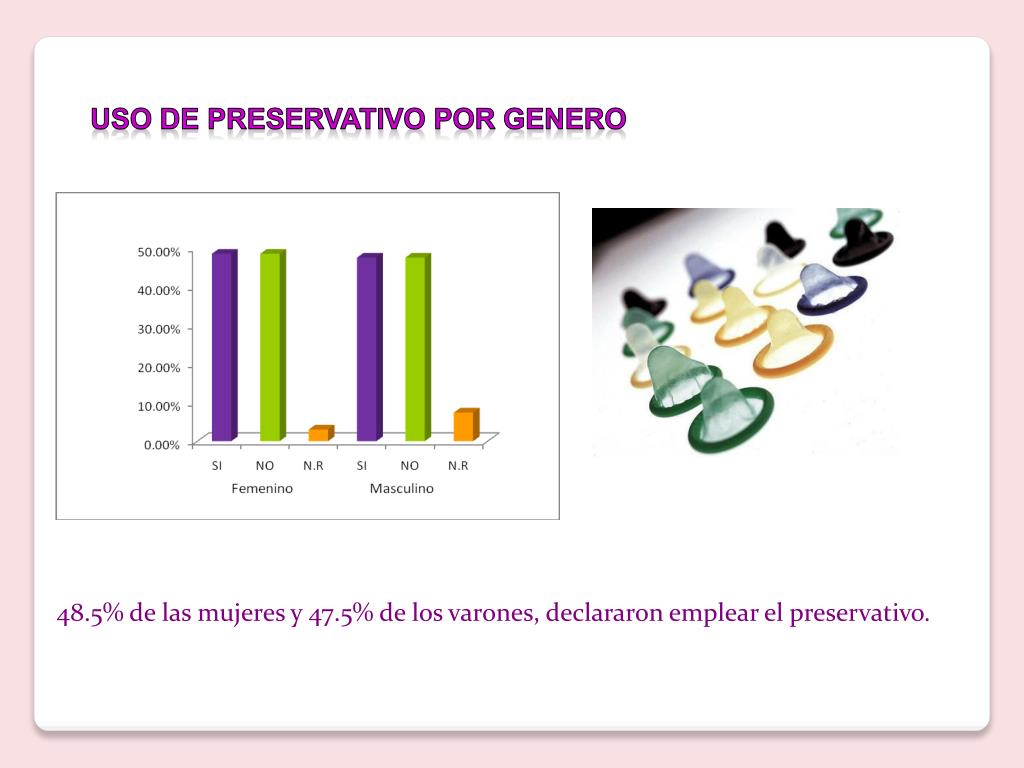 USO DE PRESERVATIVO POR GENERO

50.00%
40.00%
30.00%
20.00%
10.00%
0.00%

SI NO N.R SI NO N.R
Femenino Masculino

48.5% de las mujeres y 47.5% de los varones, declararon emplear el preservativo.